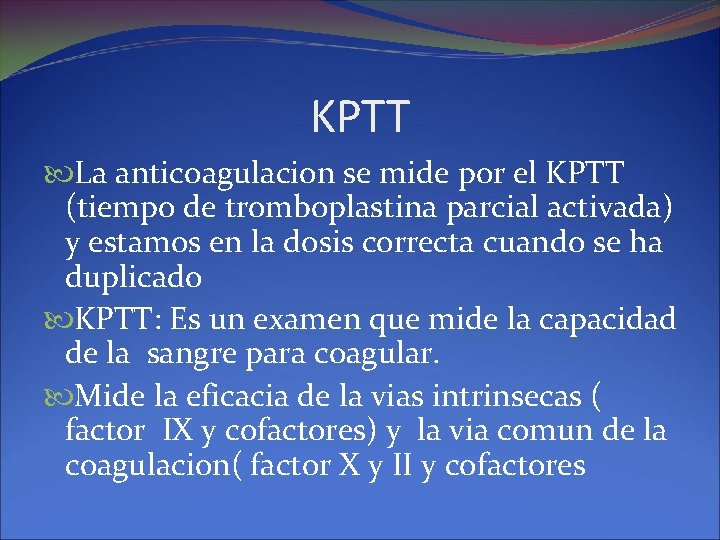 KPTT

La anticoagulacion se mide por el KPTT (tiempo de tromboplastina parcial activada) y estamos en la dosis correcta cuando se ha duplicado

KPTT: Es un examen que mide la capacidad de la sangre para coagular.

Mide la eficacia de la vias intrinsecas ( factor IX y cofactores) y la via comun de la coagulacion( factor X y II y cofactores